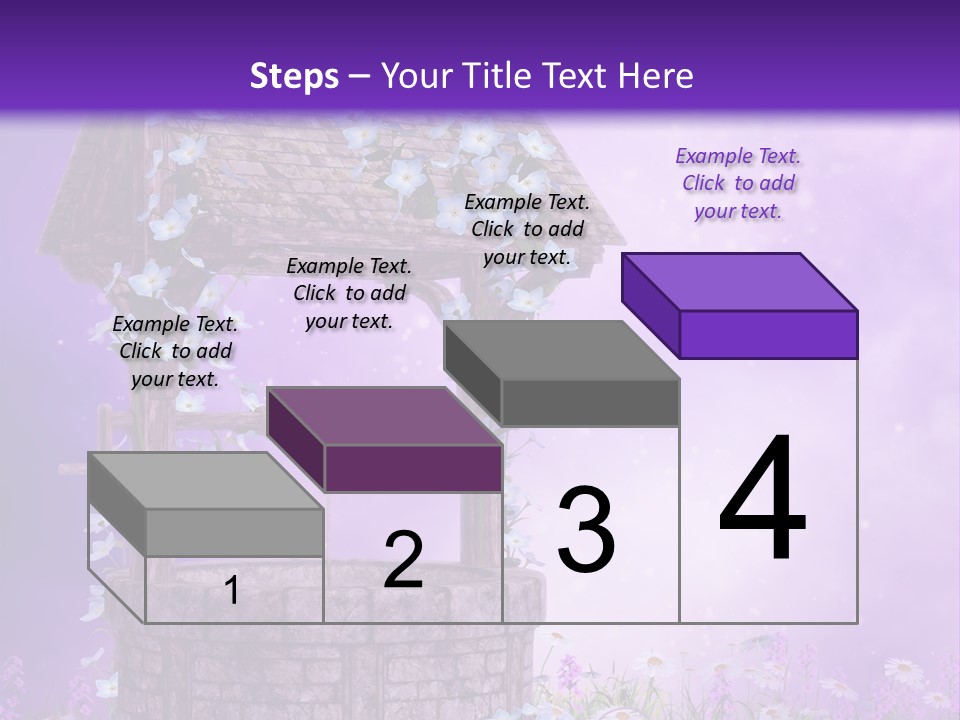 Steps – Your Title Text Here

Example Text. Click to add your text.

Example Text. Click to add your text.

Example Text. Click to add your text.

Example Text. Click to add your text.

1

2

3

4